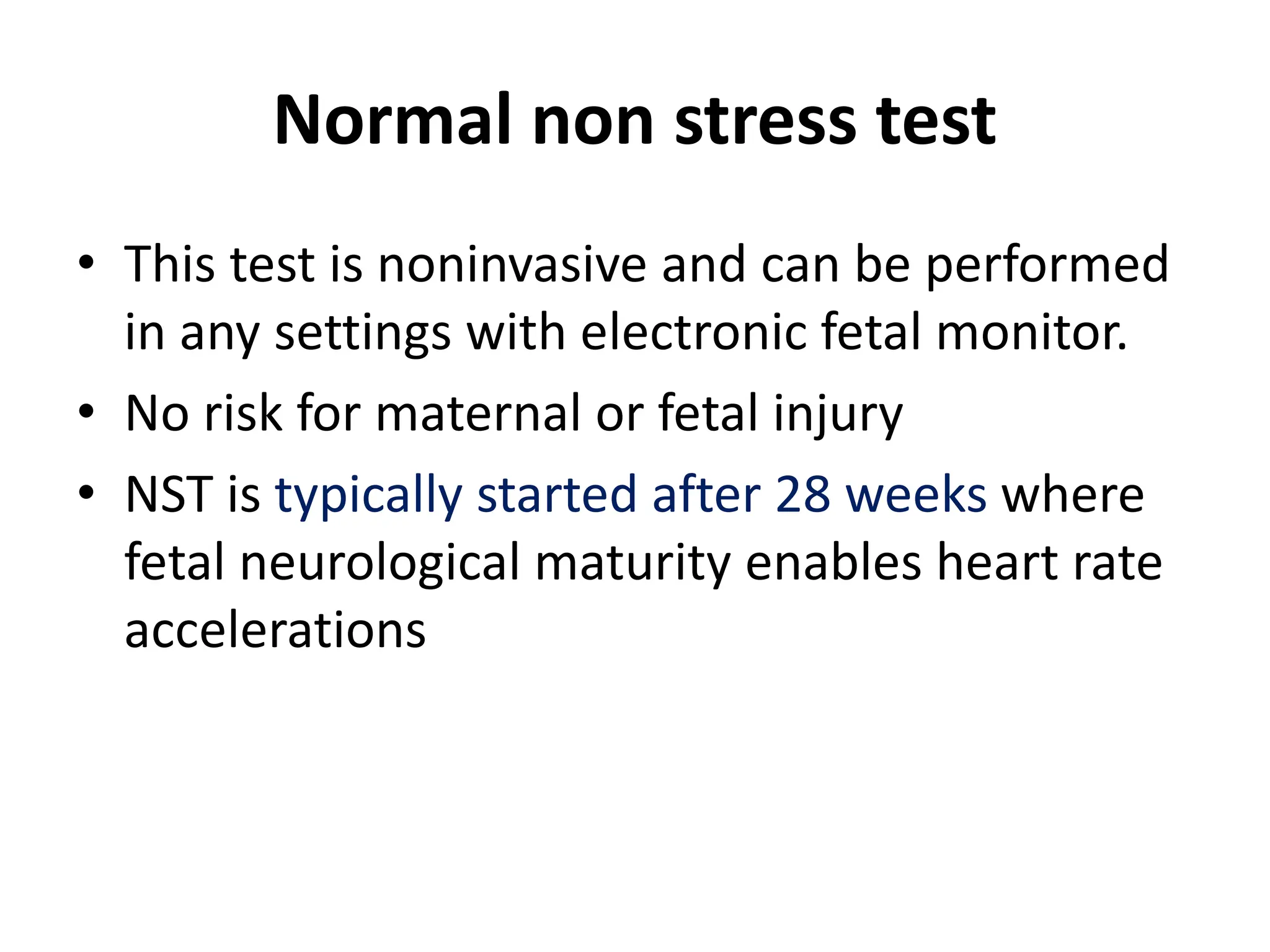 Normal non stress test

• This test is noninvasive and can be performed in any settings with electronic fetal monitor.
• No risk for maternal or fetal injury
• NST is typically started after 28 weeks where fetal neurological maturity enables heart rate accelerations